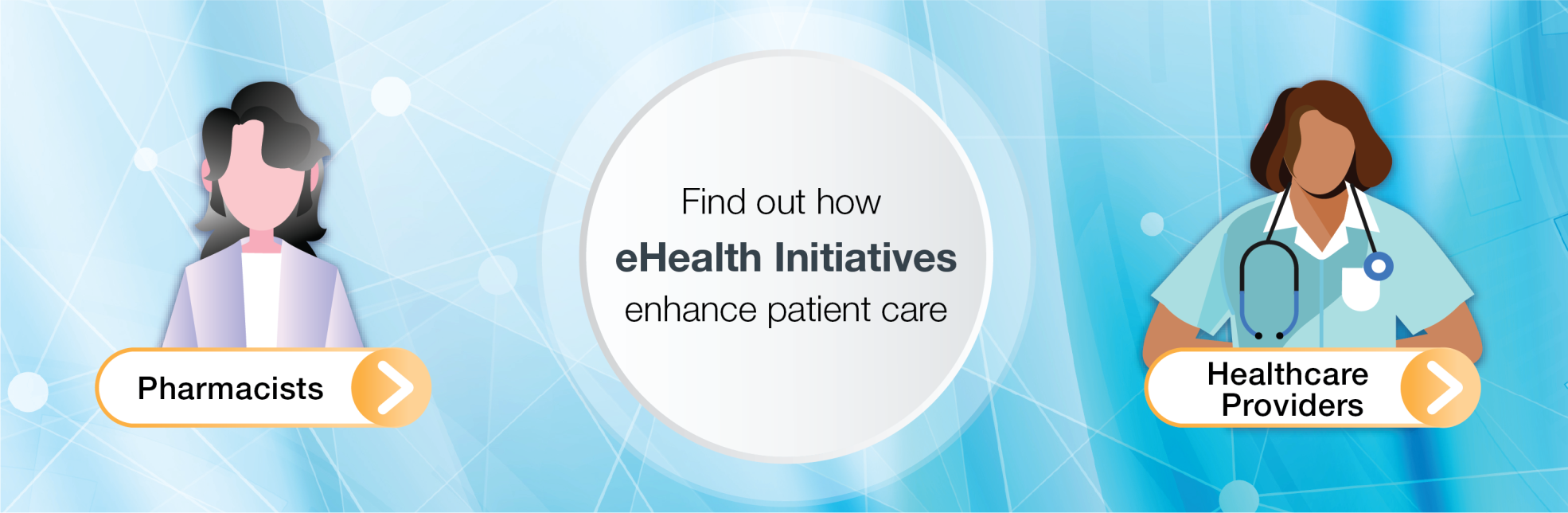 Pharmacists

Find out how
eHealth Initiatives
enhance patient care

Healthcare Providers